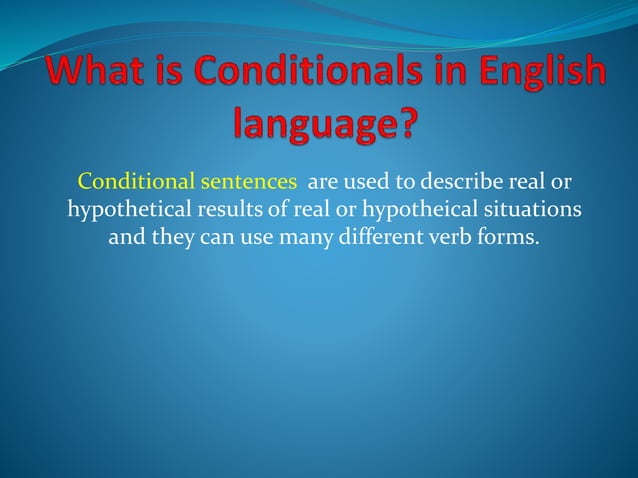 What is Conditionals in English language?

Conditional sentences are used to describe real or hypothetical results of real or hypotheical situations and they can use many different verb forms.